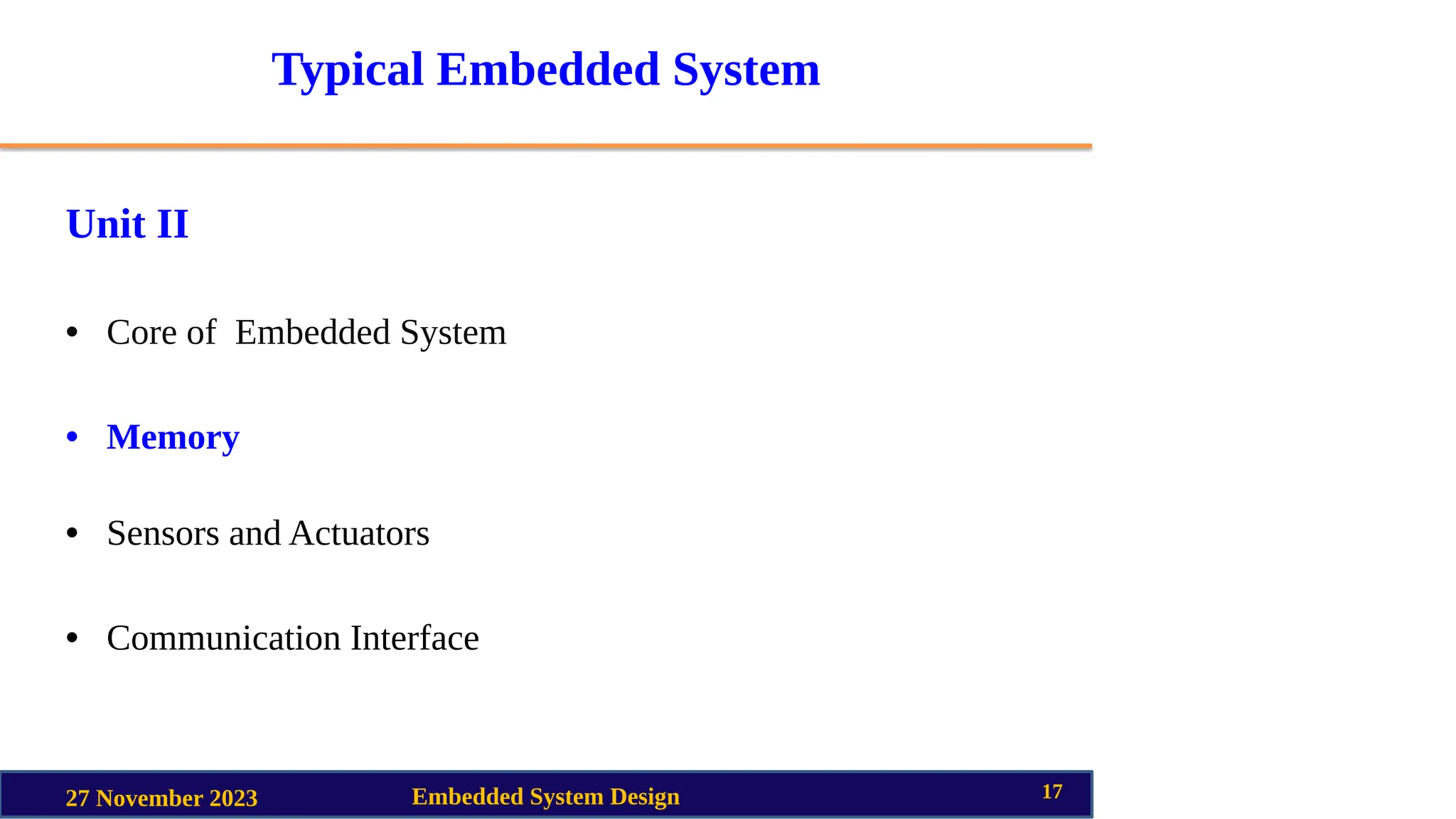 Typical Embedded System

Unit II

• Core of  Embedded System

• Memory

• Sensors and Actuators

• Communication Interface

27 November 2023 Embedded System Design 17